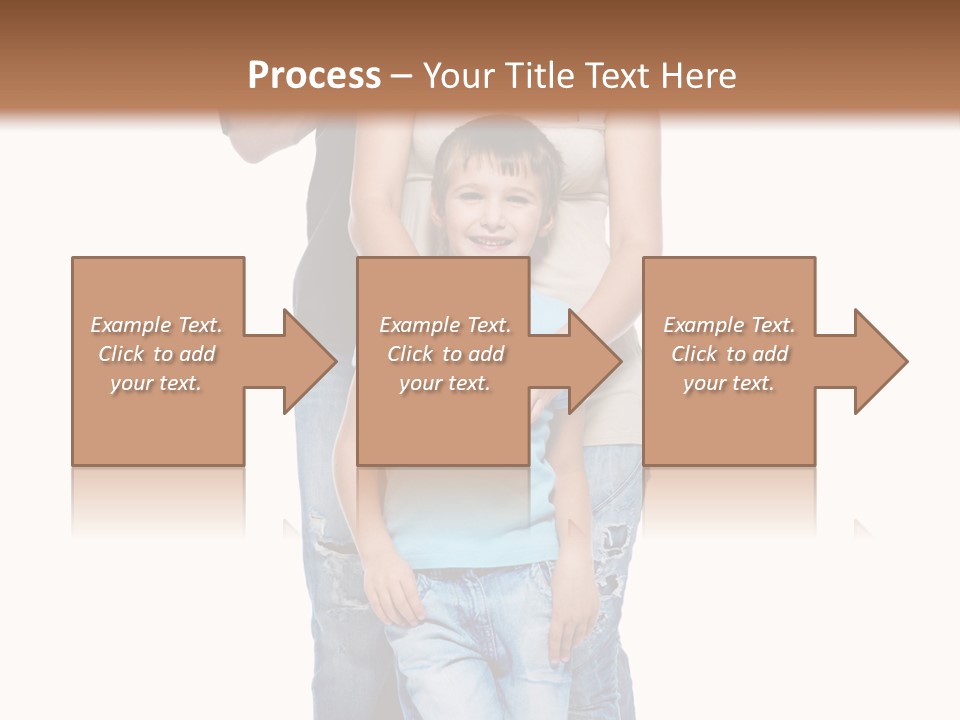 Process – Your Title Text Here

Example Text. Click to add your text.

Example Text. Click to add your text.

Example Text. Click to add your text.